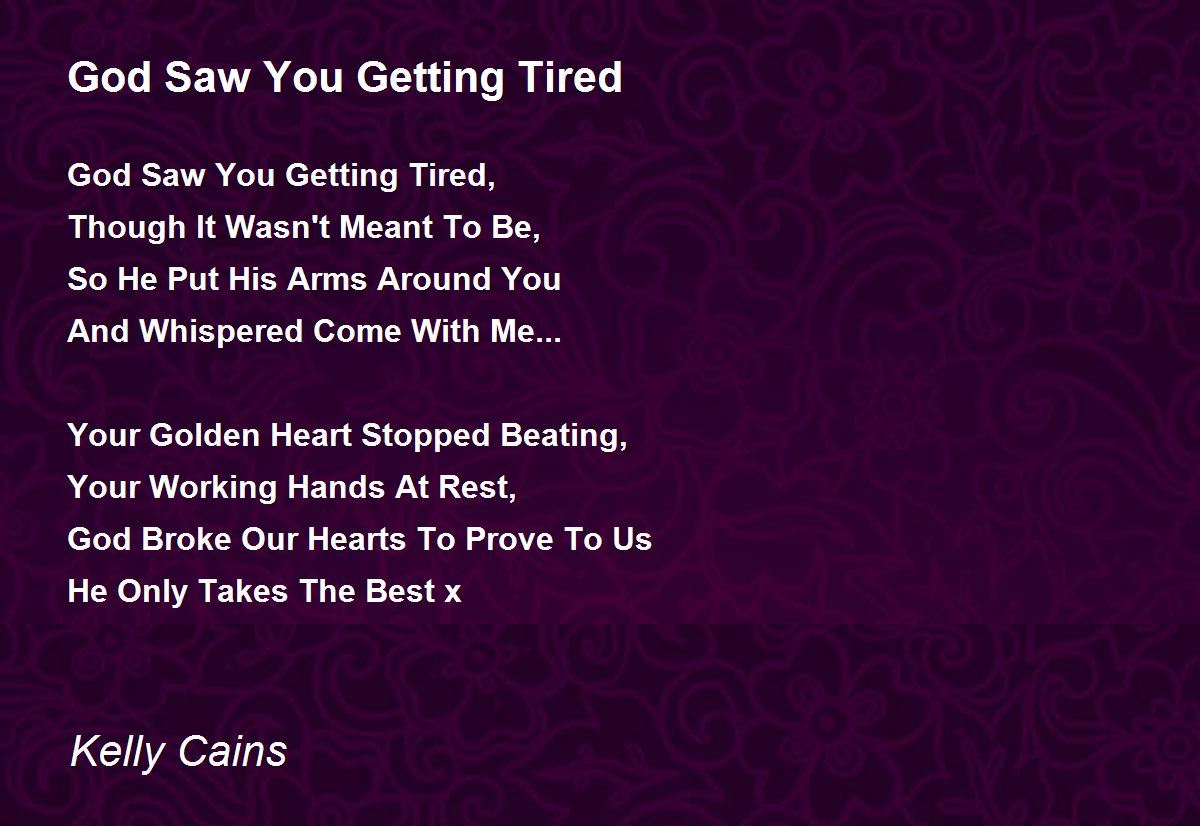 God Saw You Getting Tired

God Saw You Getting Tired,
Though It Wasn't Meant To Be,
So He Put His Arms Around You
And Whispered Come With Me...

Your Golden Heart Stopped Beating,
Your Working Hands At Rest,
God Broke Our Hearts To Prove To Us
He Only Takes The Best x

Kelly Cains